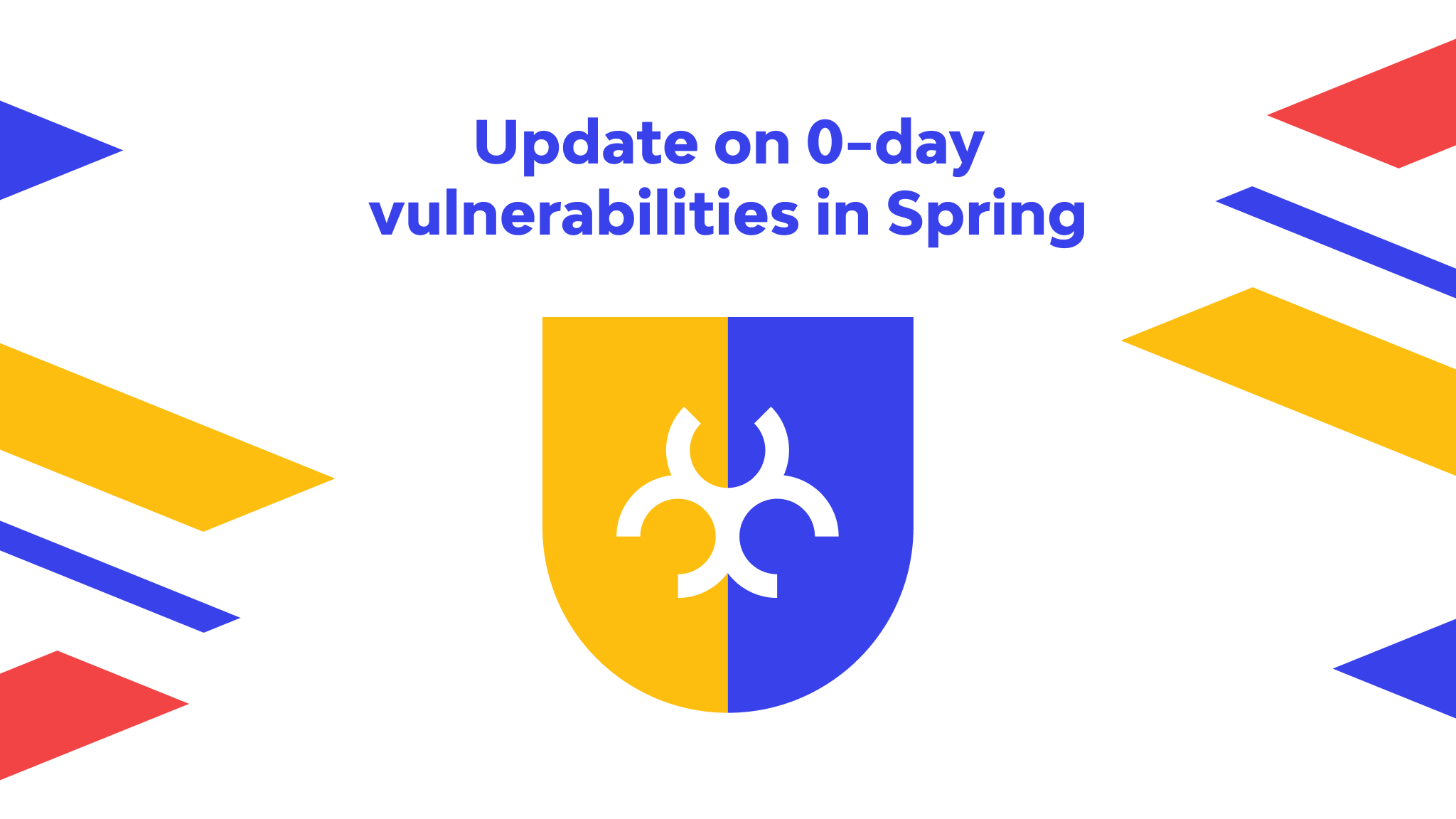 Update on 0-day vulnerabilities in Spring